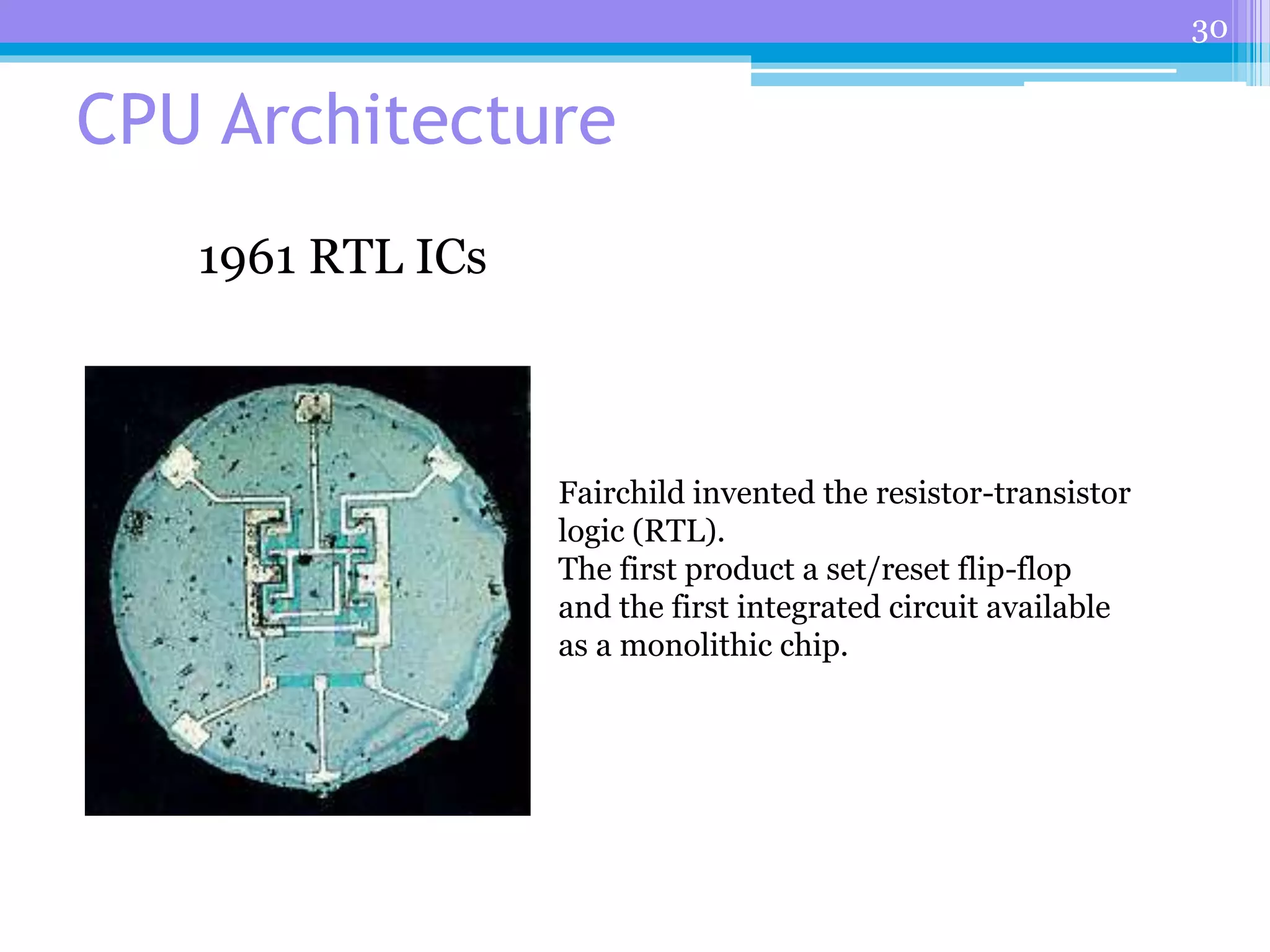 30

CPU Architecture

1961 RTL ICs

Fairchild invented the resistor-transistor logic (RTL).
The first product a set/reset flip-flop and the first integrated circuit available as a monolithic chip.